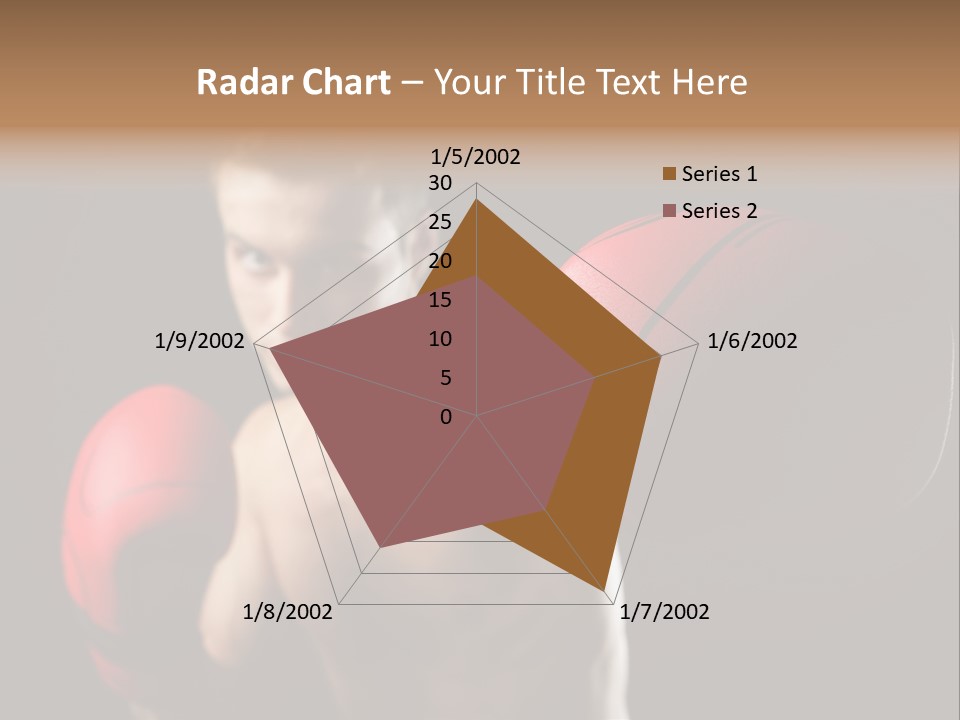 Radar Chart – Your Title Text Here

1/5/2002
30
25
20
15
10
5
0
1/6/2002
1/7/2002
1/8/2002
1/9/2002

Series 1
Series 2